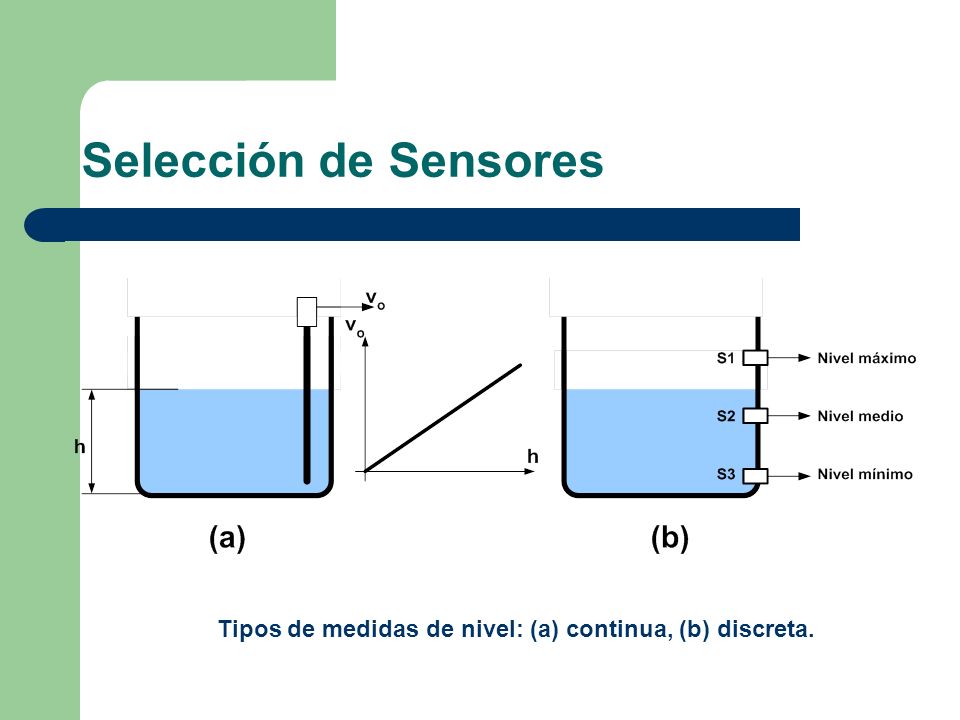 Selección de Sensores

$v_o$

$v_o$

h

h

(a)

S1 Nivel máximo

S2 Nivel medio

S3 Nivel mínimo

(b)

Tipos de medidas de nivel: (a) continua, (b) discreta.